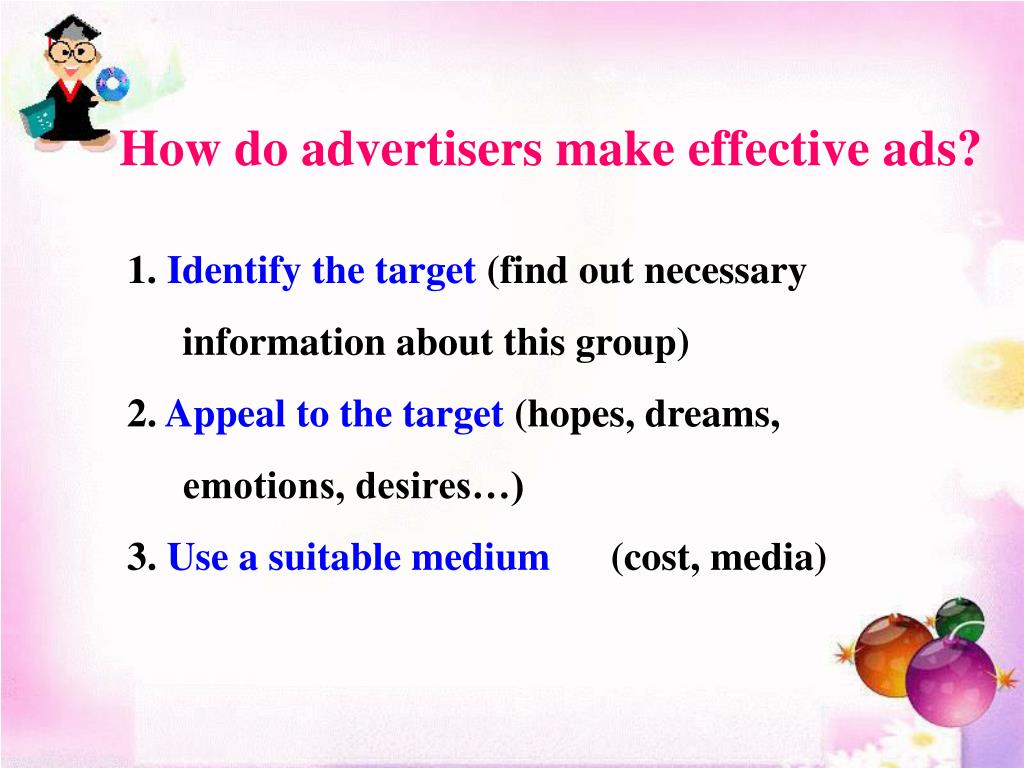 How do advertisers make effective ads?

1. Identify the target (find out necessary information about this group)

2. Appeal to the target (hopes, dreams, emotions, desires…)

3. Use a suitable medium (cost, media)